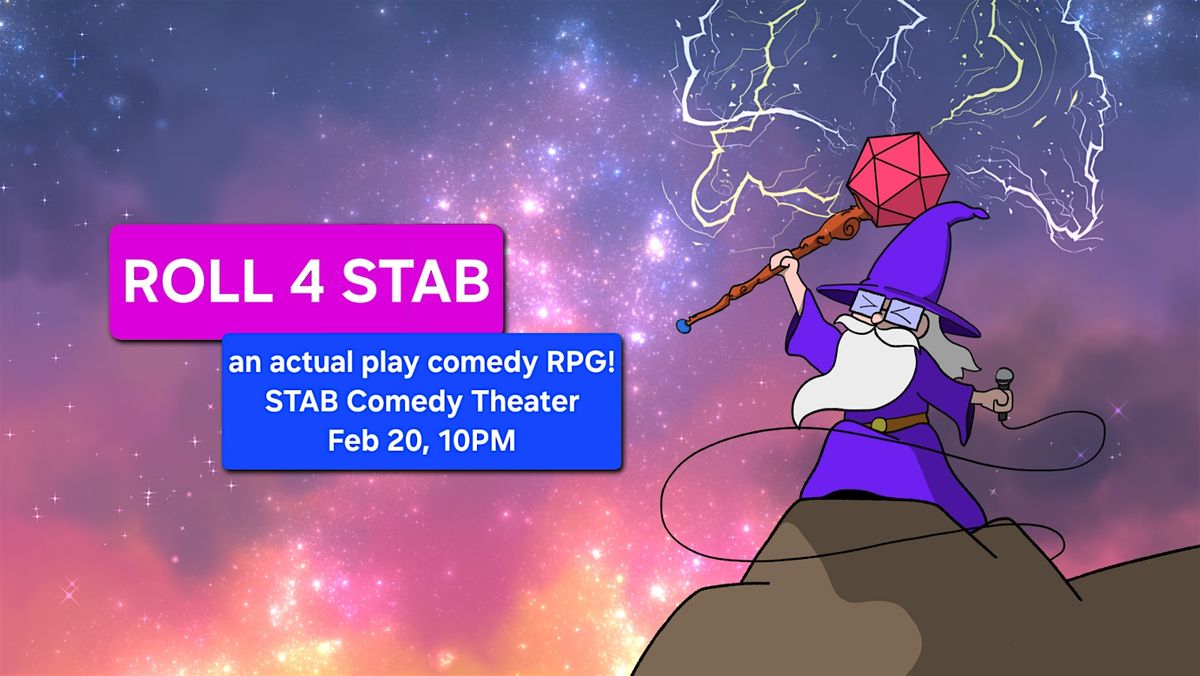 ROLL 4 STAB

an actual play comedy RPG!
STAB Comedy Theater
Feb 20, 10PM